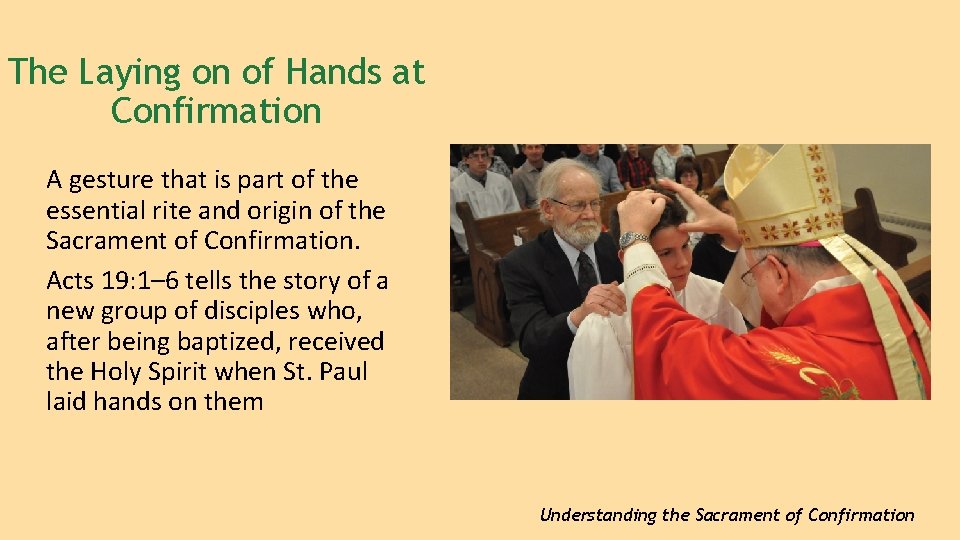 The Laying on of Hands at Confirmation

A gesture that is part of the essential rite and origin of the Sacrament of Confirmation.

Acts 19:1–6 tells the story of a new group of disciples who, after being baptized, received the Holy Spirit when St. Paul laid hands on them

Understanding the Sacrament of Confirmation